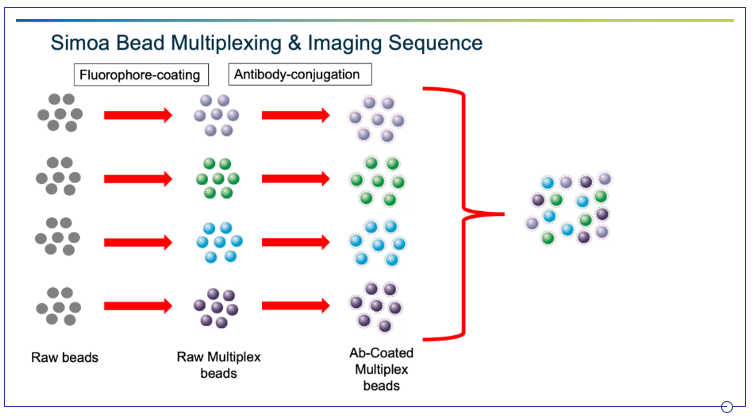 Simoa Bead Multiplexing & Imaging Sequence

Fluorophore-coating

Antibody-conjugation

Raw beads

Raw Multiplex beads

Ab-Coated Multiplex beads